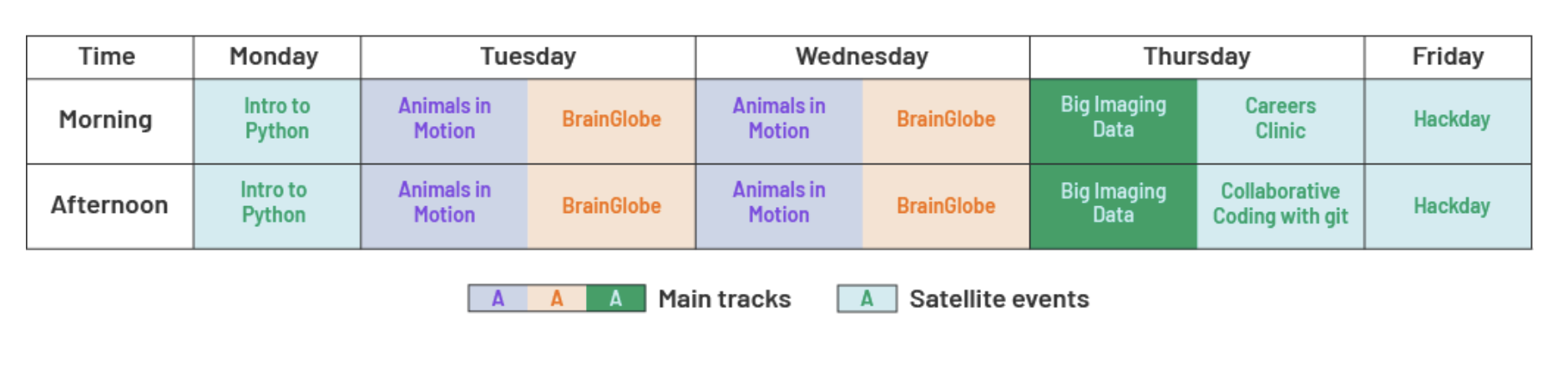 | Time | Monday | Tuesday | | Wednesday | | Thursday | | Friday |
|---|---|---|---|---|---|---|---|---|
| Morning | Intro to Python | Animals in Motion | BrainGlobe | Animals in Motion | BrainGlobe | Big Imaging Data | Careers Clinic | Hackday |
| Afternoon | Intro to Python | Animals in Motion | BrainGlobe | Animals in Motion | BrainGlobe | Big Imaging Data | Collaborative Coding with git | Hackday |

A A A Main tracks A Satellite events